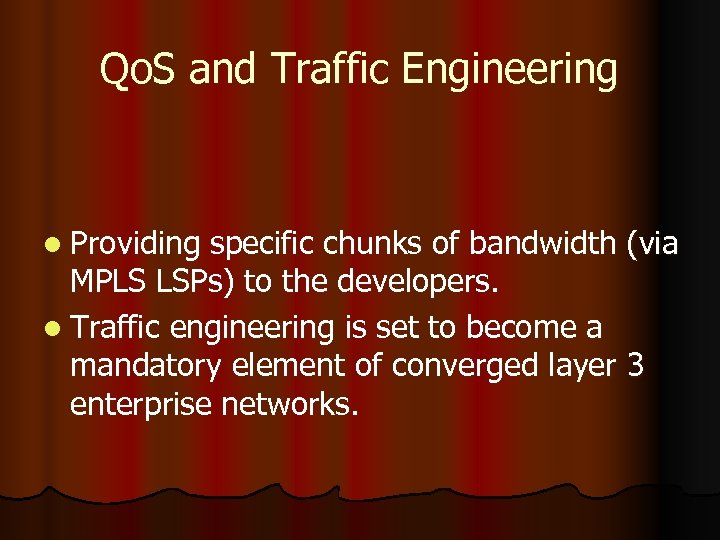 QoS and Traffic Engineering

- Providing specific chunks of bandwidth (via MPLS LSPs) to the developers.
- Traffic engineering is set to become a mandatory element of converged layer 3 enterprise networks.